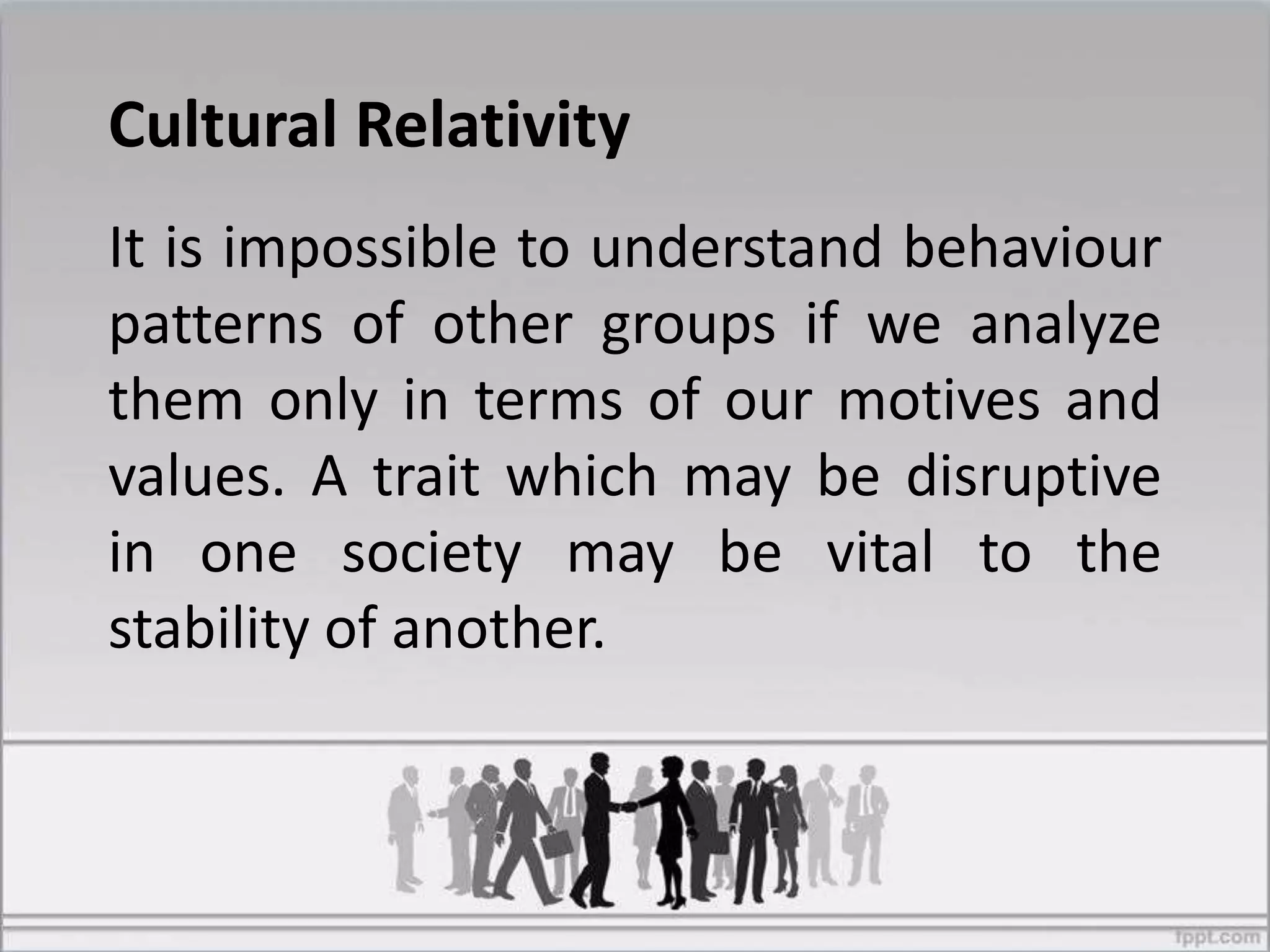 Cultural Relativity

It is impossible to understand behaviour patterns of other groups if we analyze them only in terms of our motives and values. A trait which may be disruptive in one society may be vital to the stability of another.

fppt.com